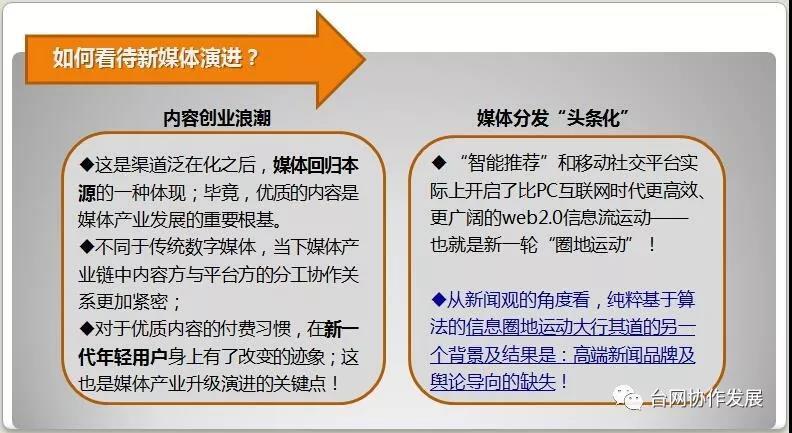 如何看待新媒体演进？

内容创业浪潮

◆这是渠道泛在化之后，媒体回归本源的一种体现；毕竟，优质的内容是媒体产业发展的重要根基。
◆不同于传统数字媒体，当下媒体产业链中内容方与平台方的分工协作关系更加紧密；
◆对于优质内容的付费习惯，在新一代年轻用户身上有了改变的迹象；这也是媒体产业升级演进的关键点！

媒体分发“头条化”

◆“智能推荐”和移动社交平台实际上开启了比PC互联网时代更高效、更广阔的web2.0信息流运动——也就是新一轮“圈地运动”！

◆从新闻观的角度看，纯粹基于算法的信息圈地运动大行其道的另一个背景及结果是：高端新闻品牌及舆论导向的缺失！

台网协作发展